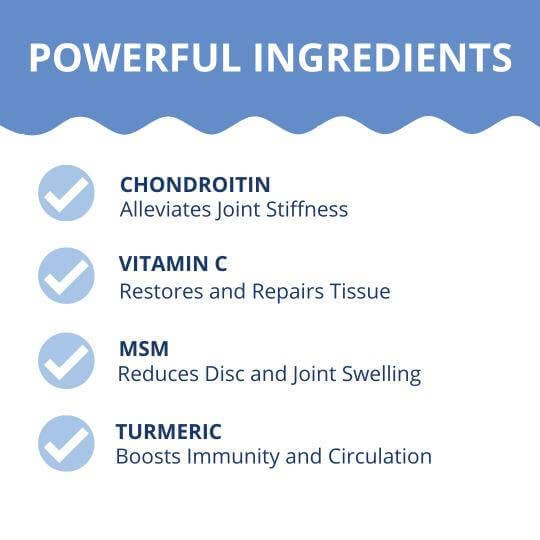 POWERFUL INGREDIENTS

CHONDROITIN
Alleviates Joint Stiffness

VITAMIN C
Restores and Repairs Tissue

MSM
Reduces Disc and Joint Swelling

TURMERIC
Boosts Immunity and Circulation